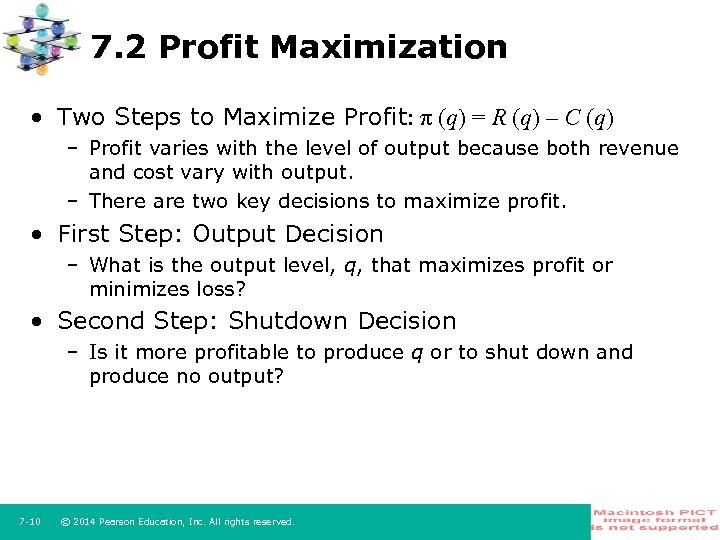 7.2 Profit Maximization

• Two Steps to Maximize Profit: $\pi(q) = R(q) - C(q)$

– Profit varies with the level of output because both revenue and cost vary with output.

– There are two key decisions to maximize profit.

• First Step: Output Decision

– What is the output level, $q$, that maximizes profit or minimizes loss?

• Second Step: Shutdown Decision

– Is it more profitable to produce $q$ or to shut down and produce no output?

7-10 © 2014 Pearson Education, Inc. All rights reserved.

Macintosh PICT image format is not supported